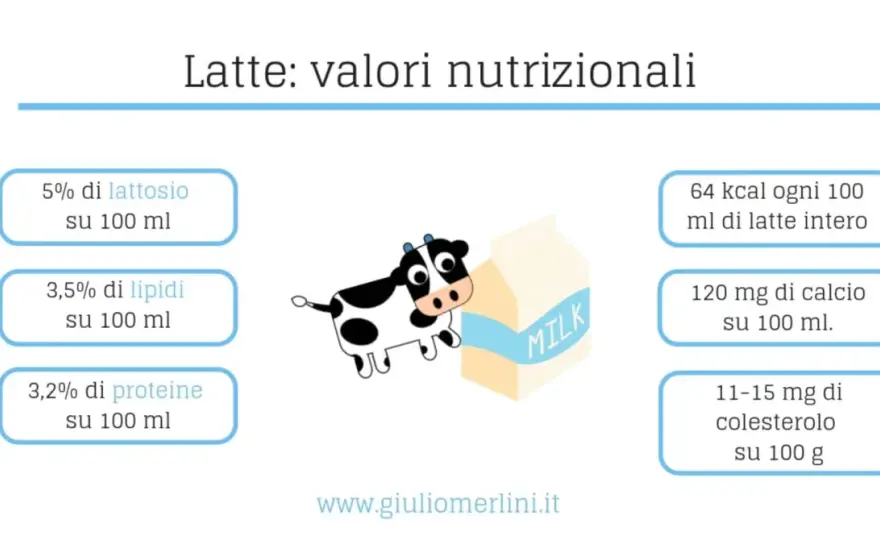 Latte: valori nutrizionali

5% di lattosio su 100 ml

3,5% di lipidi su 100 ml

3,2% di proteine su 100 ml

MILK

64 kcal ogni 100 ml di latte intero

120 mg di calcio su 100 ml.

11-15 mg di colesterolo su 100 g

www.giuliomerlini.it